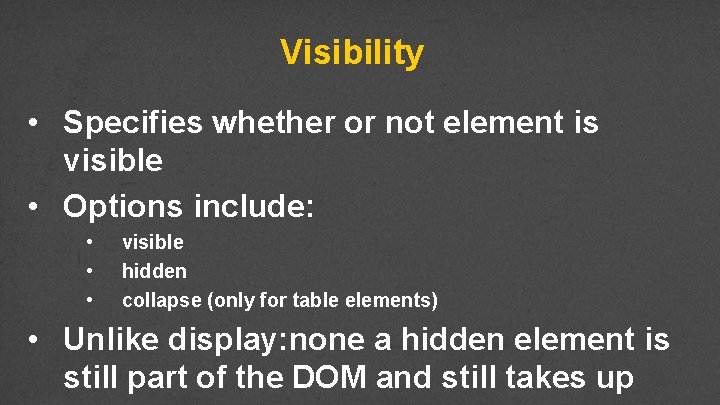 Visibility

• Specifies whether or not element is visible
• Options include:
  • visible
  • hidden
  • collapse (only for table elements)
• Unlike display:none a hidden element is still part of the DOM and still takes up